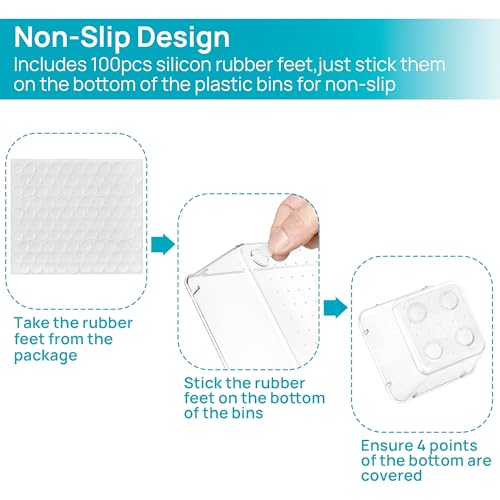 Non-Slip Design
Includes 100pcs silicon rubber feet,just stick them on the bottom of the plastic bins for non-slip

Take the rubber feet from the package

Stick the rubber feet on the bottom of the bins

Ensure 4 points of the bottom are covered